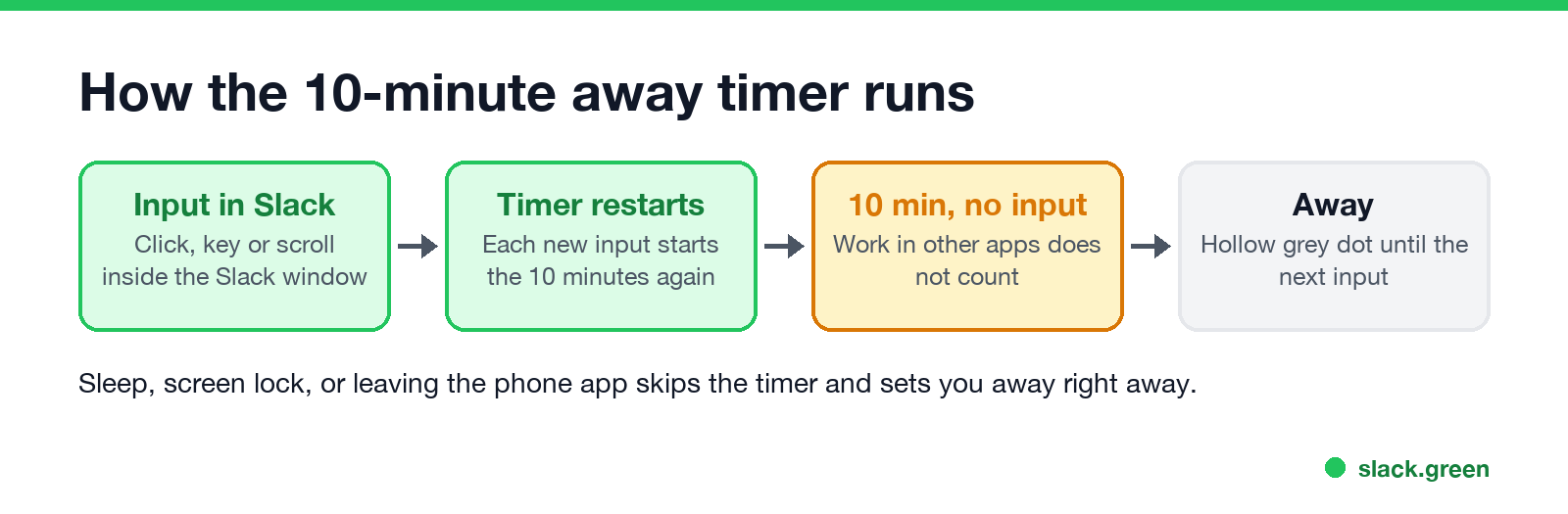 How the 10-minute away timer runs

Input in Slack
Click, key or scroll inside the Slack window

Timer restarts
Each new input starts the 10 minutes again

10 min, no input
Work in other apps does not count

Away
Hollow grey dot until the next input

Sleep, screen lock, or leaving the phone app skips the timer and sets you away right away.

slack.green